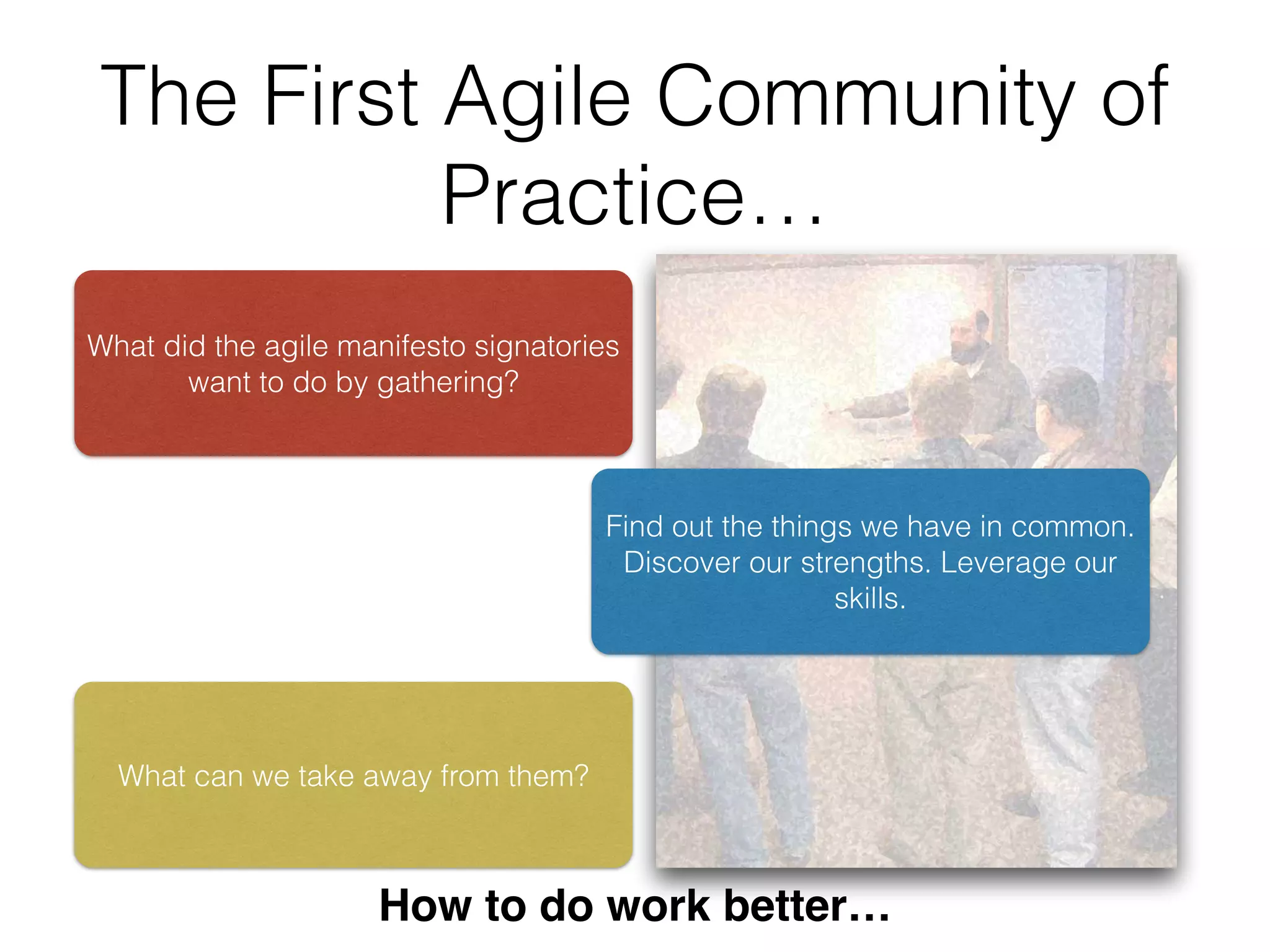 The First Agile Community of Practice…

What did the agile manifesto signatories want to do by gathering?

Find out the things we have in common. Discover our strengths. Leverage our skills.

What can we take away from them?

How to do work better…